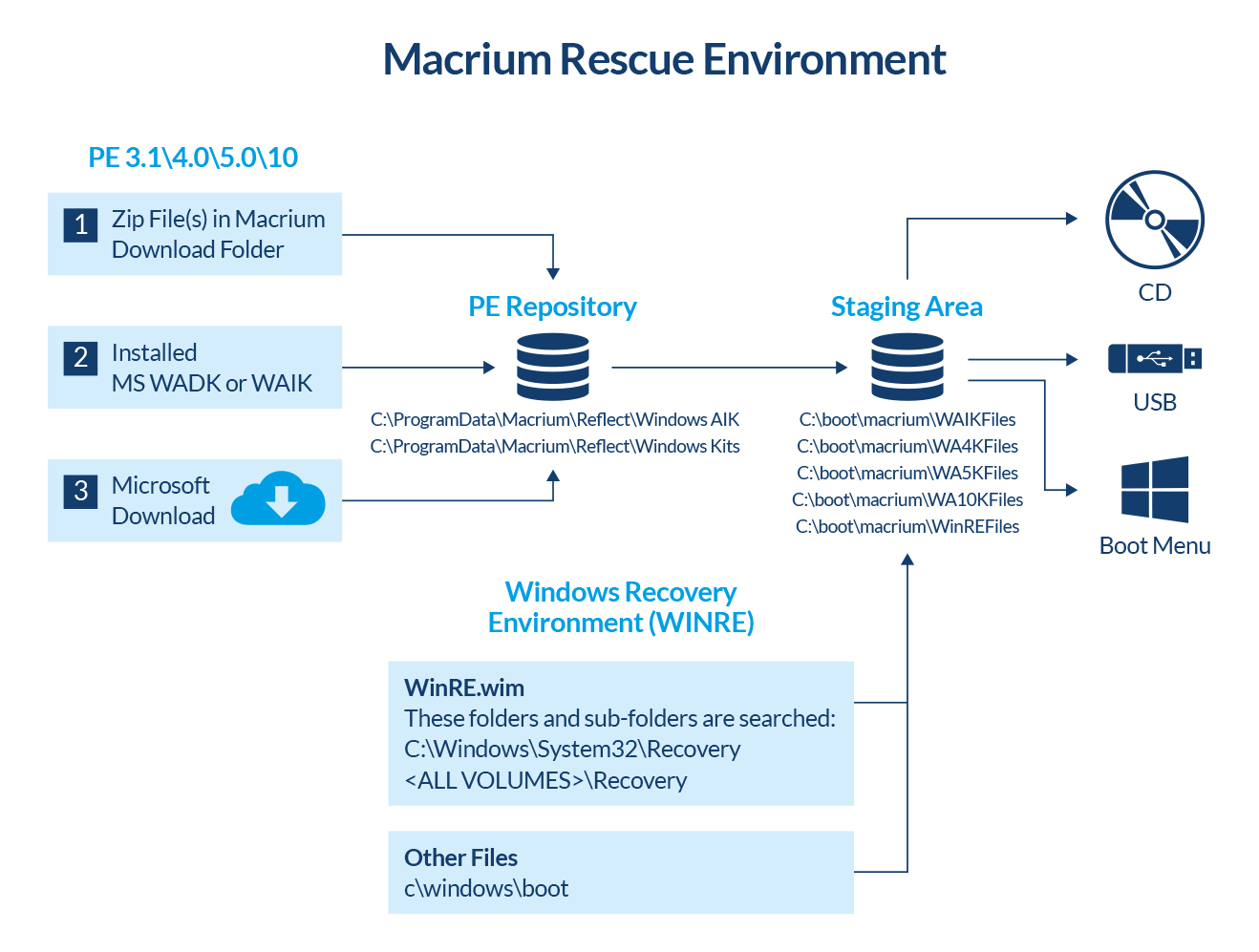 Macrium Rescue Environment

PE 3.1\4.0\5.0\10

1 Zip File(s) in Macrium Download Folder

2 Installed MS WADK or WAIK

3 Microsoft Download

PE Repository

C:\ProgramData\Macrium\Reflect\Windows AIK
C:\ProgramData\Macrium\Reflect\Windows Kits

Staging Area

C:\boot\macrium\WAIKFiles
C:\boot\macrium\WA4KFiles
C:\boot\macrium\WA5KFiles
C:\boot\macrium\WA10KFiles
C:\boot\macrium\WinREFiles

CD

USB

Boot Menu

Windows Recovery Environment (WINRE)

WinRE.wim
These folders and sub-folders are searched:
C:\Windows\System32\Recovery
<ALL VOLUMES>\Recovery

Other Files
c\windows\boot